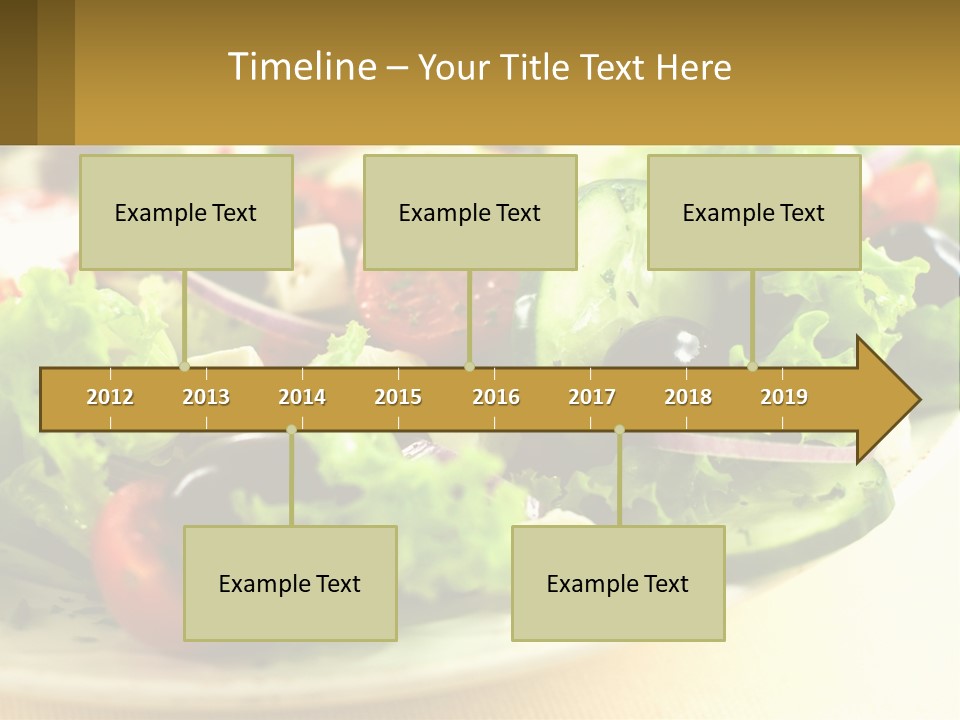 Timeline – Your Title Text Here

Example Text

Example Text

Example Text

2012 2013 2014 2015 2016 2017 2018 2019

Example Text

Example Text